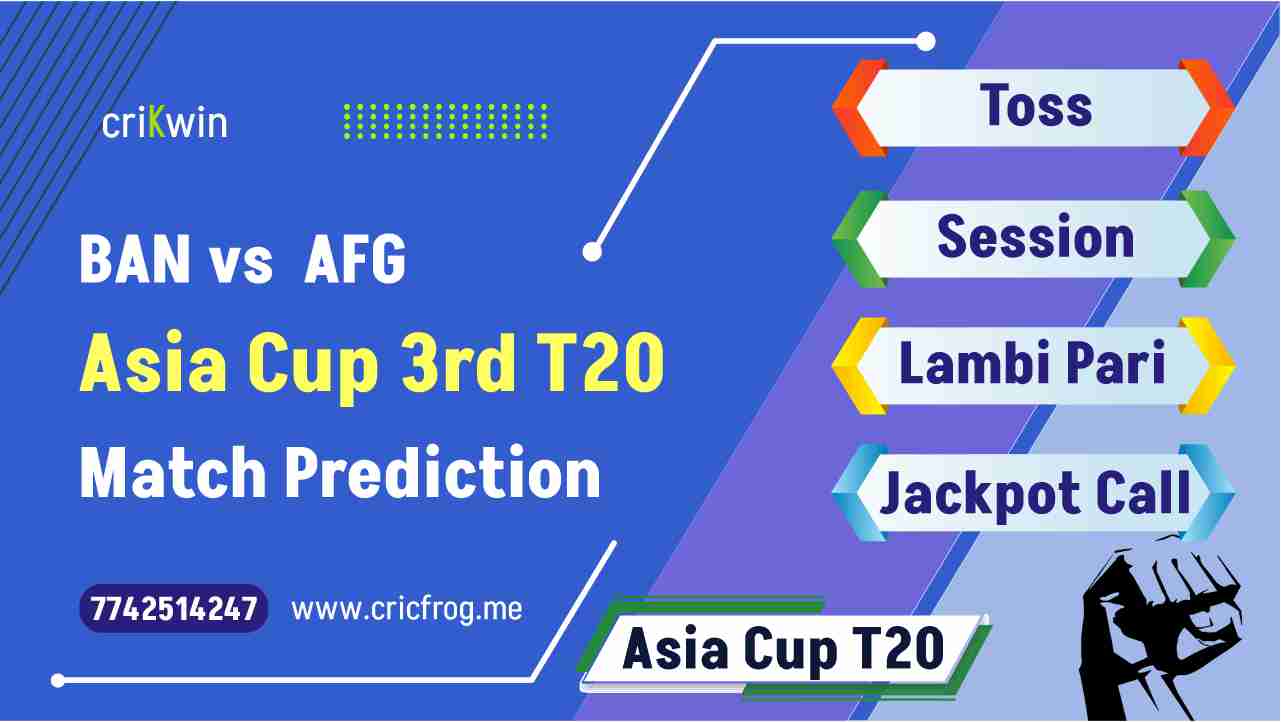 criKwin

BAN vs AFG

Asia Cup 3rd T20

Match Prediction

7742514247 www.cricfrog.me

Toss

Session

Lambi Pari

Jackpot Call

Asia Cup T20